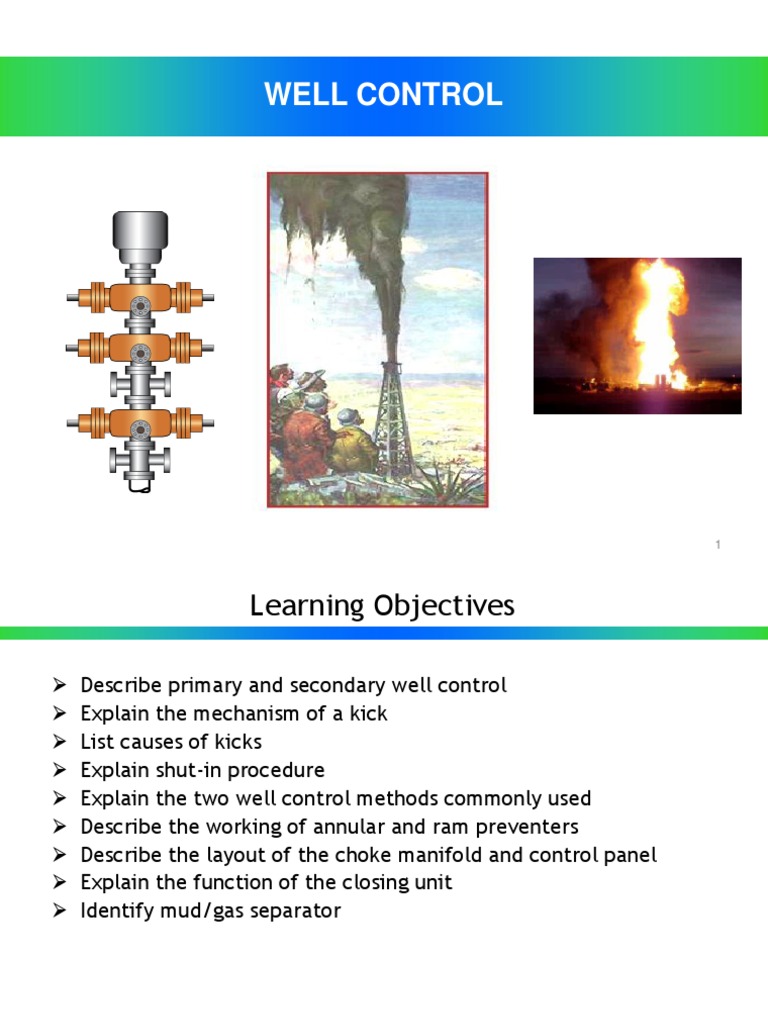 WELL CONTROL

1

Learning Objectives

➢ Describe primary and secondary well control
➢ Explain the mechanism of a kick
➢ List causes of kicks
➢ Explain shut-in procedure
➢ Explain the two well control methods commonly used
➢ Describe the working of annular and ram preventers
➢ Describe the layout of the choke manifold and control panel
➢ Explain the function of the closing unit
➢ Identify mud/gas separator